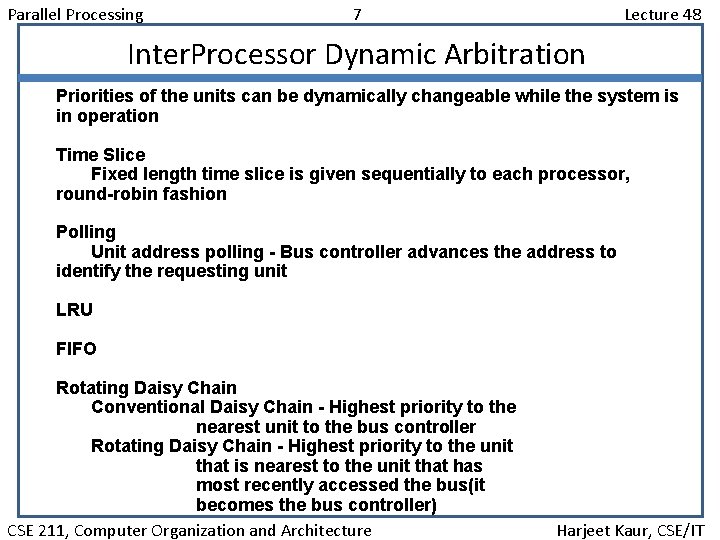 Parallel Processing 7 Lecture 48

InterProcessor Dynamic Arbitration

Priorities of the units can be dynamically changeable while the system is in operation

Time Slice
Fixed length time slice is given sequentially to each processor, round-robin fashion

Polling
Unit address polling - Bus controller advances the address to identify the requesting unit

LRU

FIFO

Rotating Daisy Chain
Conventional Daisy Chain - Highest priority to the nearest unit to the bus controller
Rotating Daisy Chain - Highest priority to the unit that is nearest to the unit that has most recently accessed the bus(it becomes the bus controller)

CSE 211, Computer Organization and Architecture Harjeet Kaur, CSE/IT